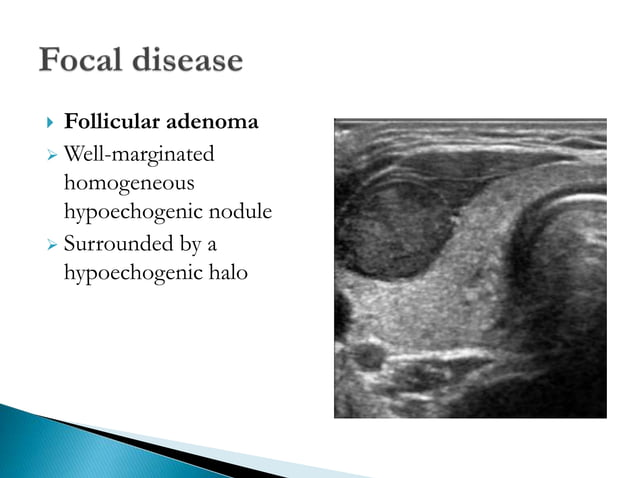 Focal disease

Follicular adenoma

Well-marginated homogeneous hypoechogenic nodule

Surrounded by a hypoechogenic halo